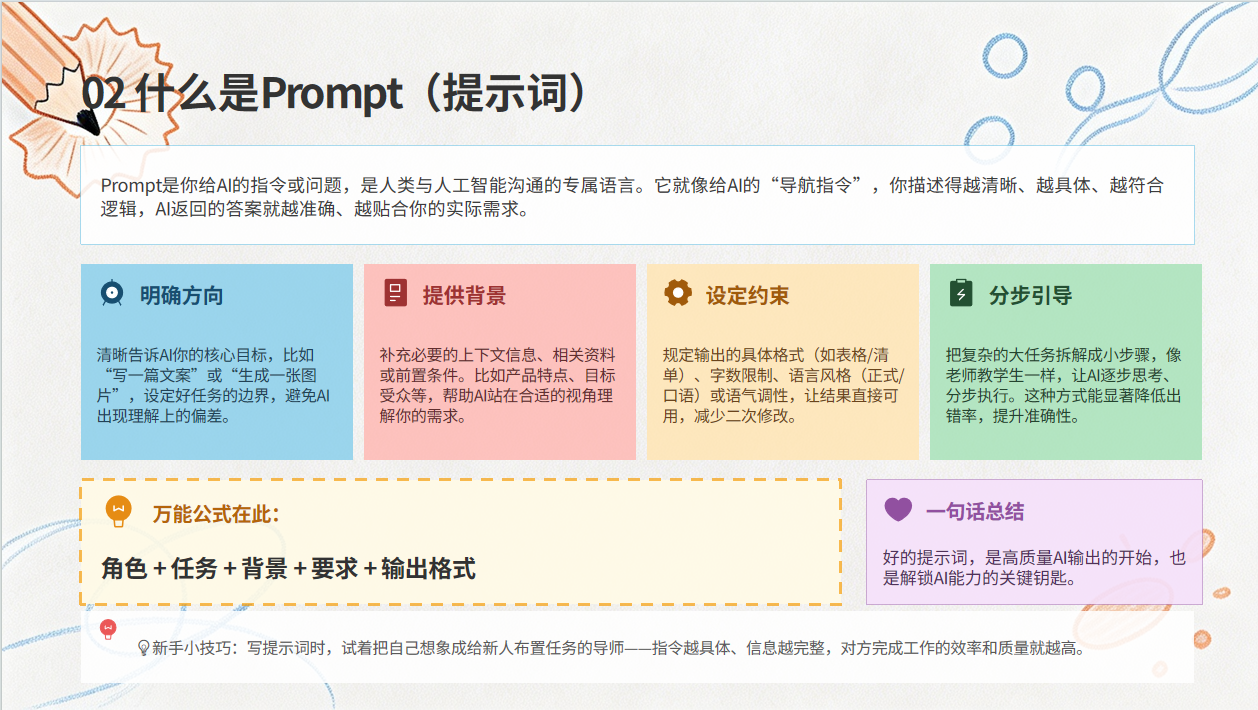 02 什么是Prompt（提示词）

Prompt是你给AI的指令或问题，是人类与人工智能沟通的专属语言。它就像给AI的“导航指令”，你描述得越清晰、越具体、越符合逻辑，AI返回的答案就越准确、越贴合你的实际需求。

明确方向

清晰告诉AI你的核心目标，比如“写一篇文案”或“生成一张图片”，设定好任务的边界，避免AI出现理解上的偏差。

提供背景

补充必要的上下文信息、相关资料或前置条件。比如产品特点、目标受众等，帮助AI站在合适的视角理解你的需求。

设定约束

规定输出的具体格式（如表格/清单）、字数限制、语言风格（正式/口语）或语气调性，让结果直接可用，减少二次修改。

分步引导

把复杂的大任务拆解成小步骤，像老师教学生一样，让AI逐步思考、分步执行。这种方式能显著降低出错率，提升准确性。

万能公式在此：

角色 + 任务 + 背景 + 要求 + 输出格式

一句话总结

好的提示词，是高质量AI输出的开始，也是解锁AI能力的关键钥匙。

💡新手小技巧：写提示词时，试着把自己想象成给新人布置任务的导师——指令越具体、信息越完整，对方完成工作的效率和质量就越高。